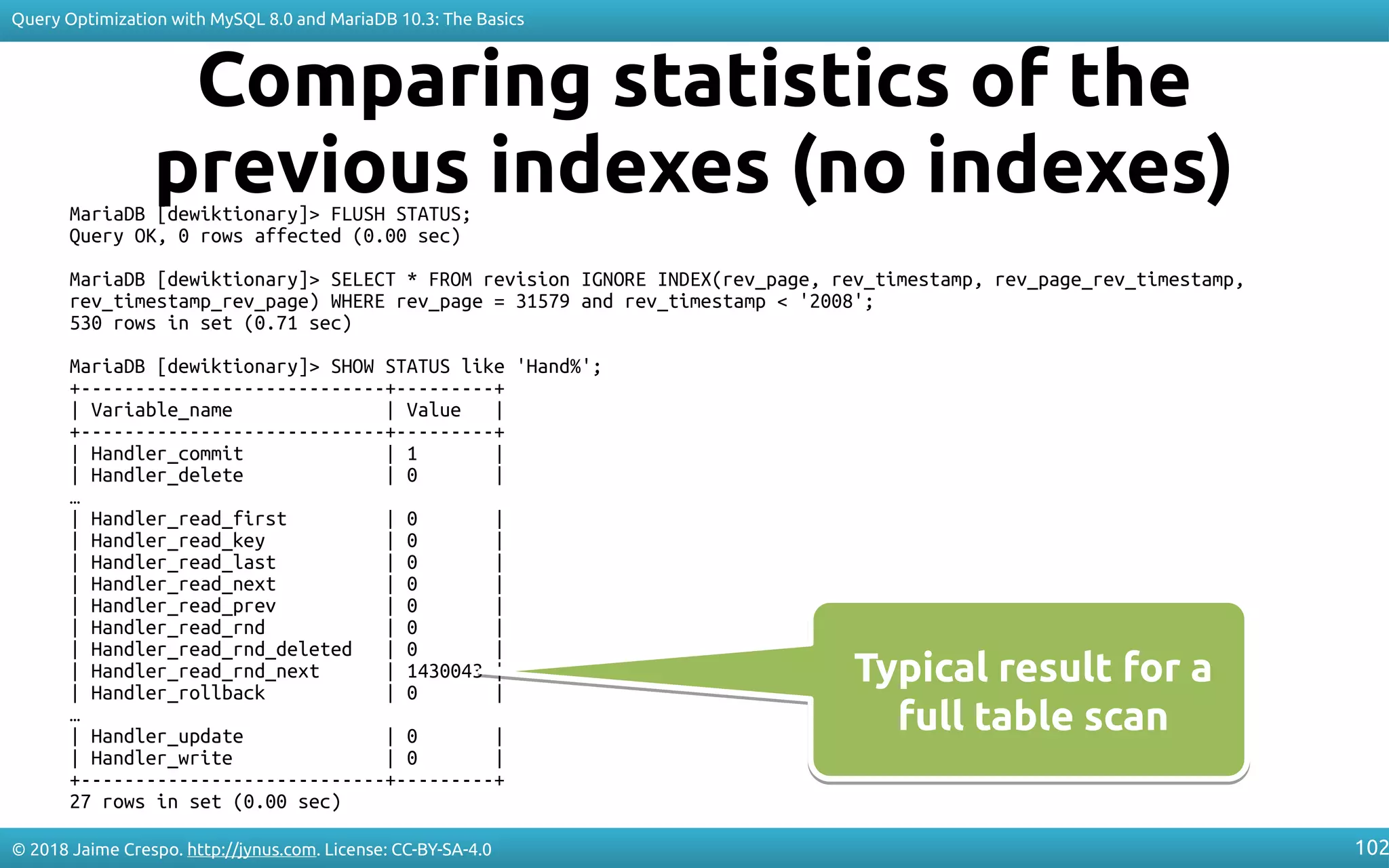 Query Optimization with MySQL 8.0 and MariaDB 10.3: The Basics

Comparing statistics of the previous indexes (no indexes)

MariaDB [dewiktionary]> FLUSH STATUS;
Query OK, 0 rows affected (0.00 sec)

MariaDB [dewiktionary]> SELECT * FROM revision IGNORE INDEX(rev_page, rev_timestamp, rev_page_rev_timestamp, rev_timestamp_rev_page) WHERE rev_page = 31579 and rev_timestamp < '2008';
530 rows in set (0.71 sec)

MariaDB [dewiktionary]> SHOW STATUS like 'Hand%';

| Variable_name | Value |
|---|---|
| Handler_commit | 1 |
| Handler_delete | 0 |
| … | |
| Handler_read_first | 0 |
| Handler_read_key | 0 |
| Handler_read_last | 0 |
| Handler_read_next | 0 |
| Handler_read_prev | 0 |
| Handler_read_rnd | 0 |
| Handler_read_rnd_deleted | 0 |
| Handler_read_rnd_next | 1430043 |
| Handler_rollback | 0 |
| … | |
| Handler_update | 0 |
| Handler_write | 0 |

27 rows in set (0.00 sec)

Typical result for a full table scan

© 2018 Jaime Crespo. http://jynus.com. License: CC-BY-SA-4.0

102